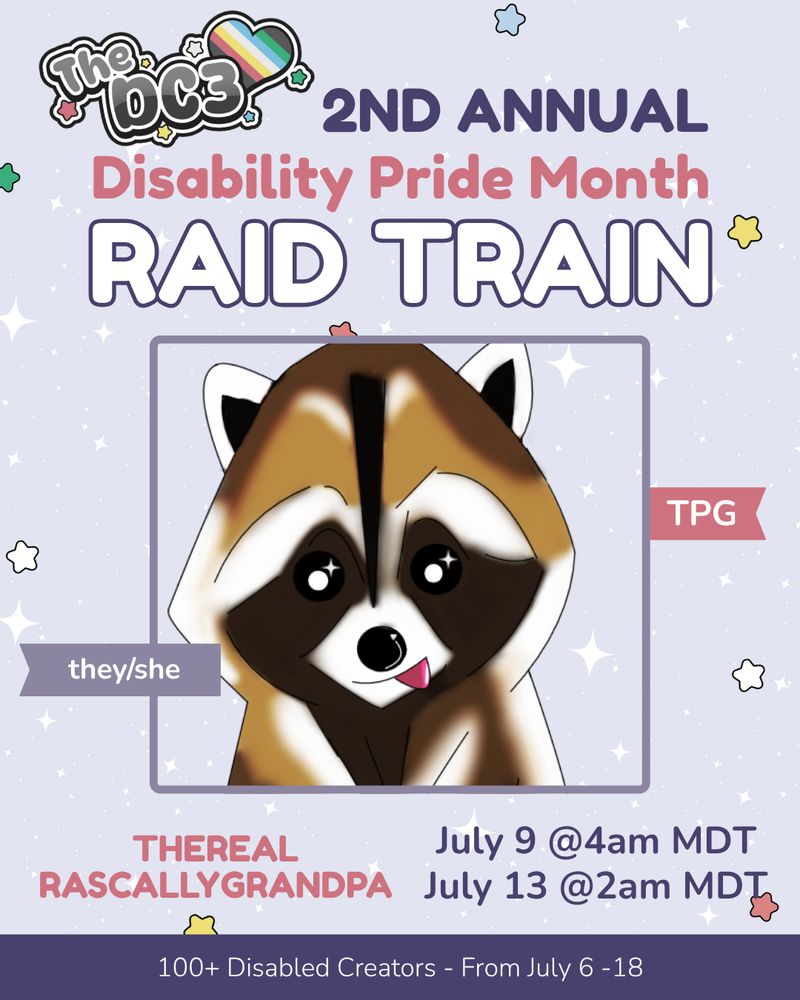 The DC3

2ND ANNUAL
Disability Pride Month
RAID TRAIN

TPG

they/she

THEREAL RASCALLYGRANDPA

July 9 @4am MDT
July 13 @2am MDT

100+ Disabled Creators - From July 6 -18